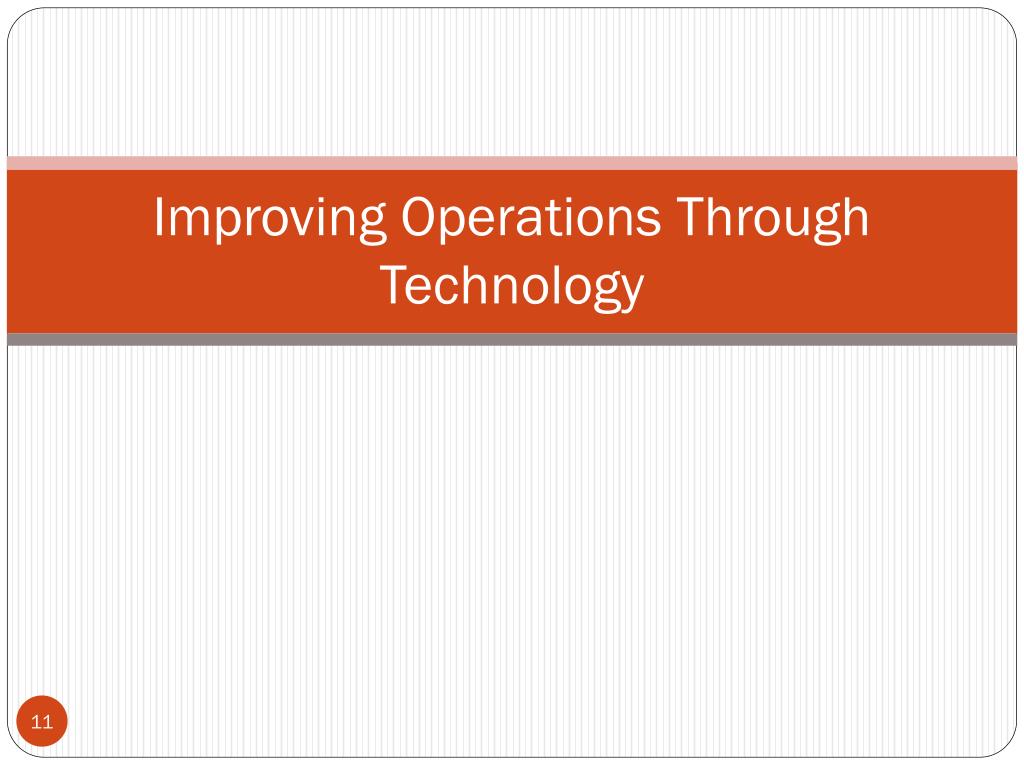 Improving Operations Through Technology

11